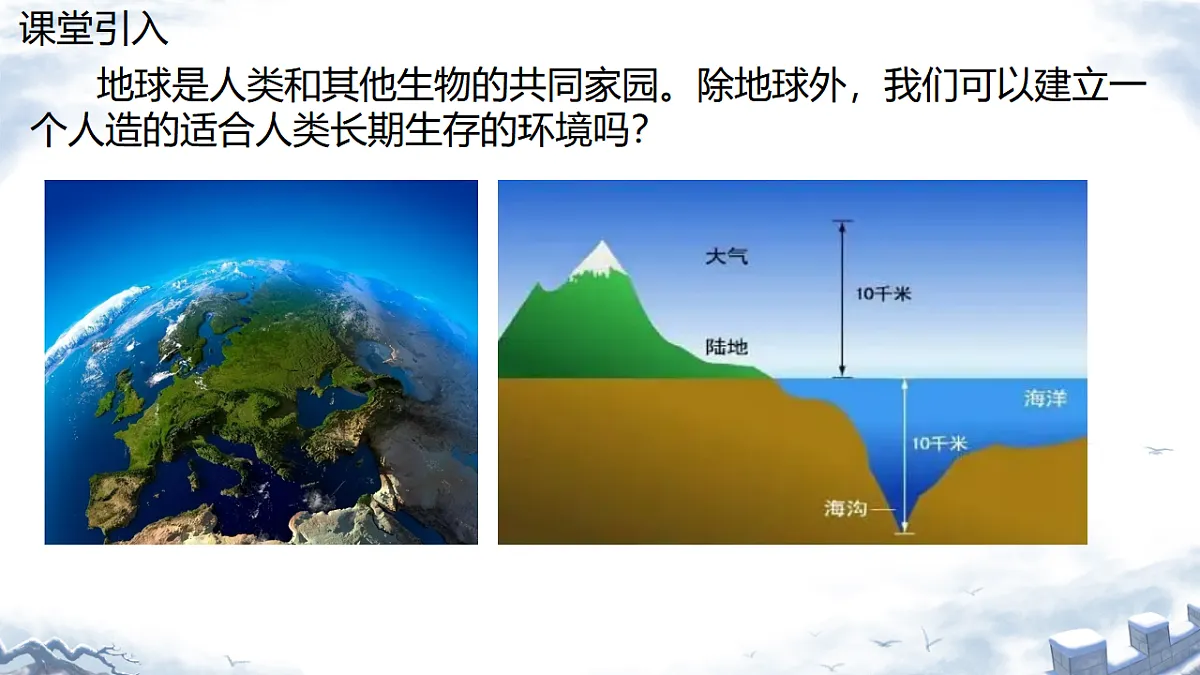 课堂引入

地球是人类和其他生物的共同家园。除地球外，我们可以建立一个人造的适合人类长期生存的环境吗？

大气
10千米
陆地
海洋
10千米
海沟